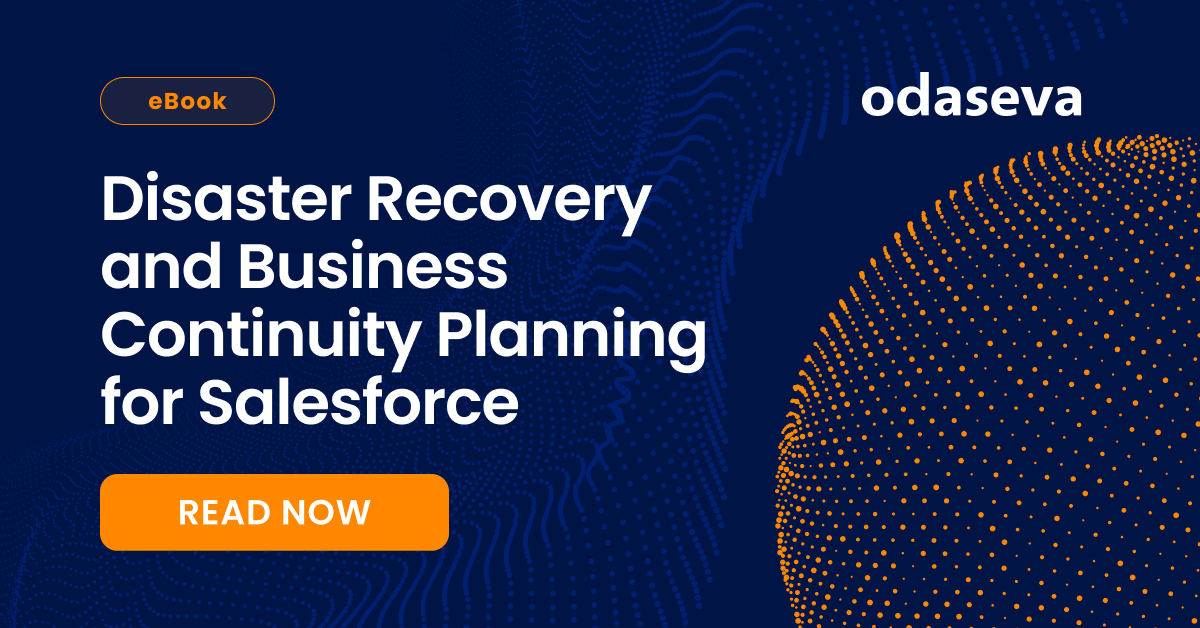 eBook

odaseva

Disaster Recovery and Business Continuity Planning for Salesforce

READ NOW